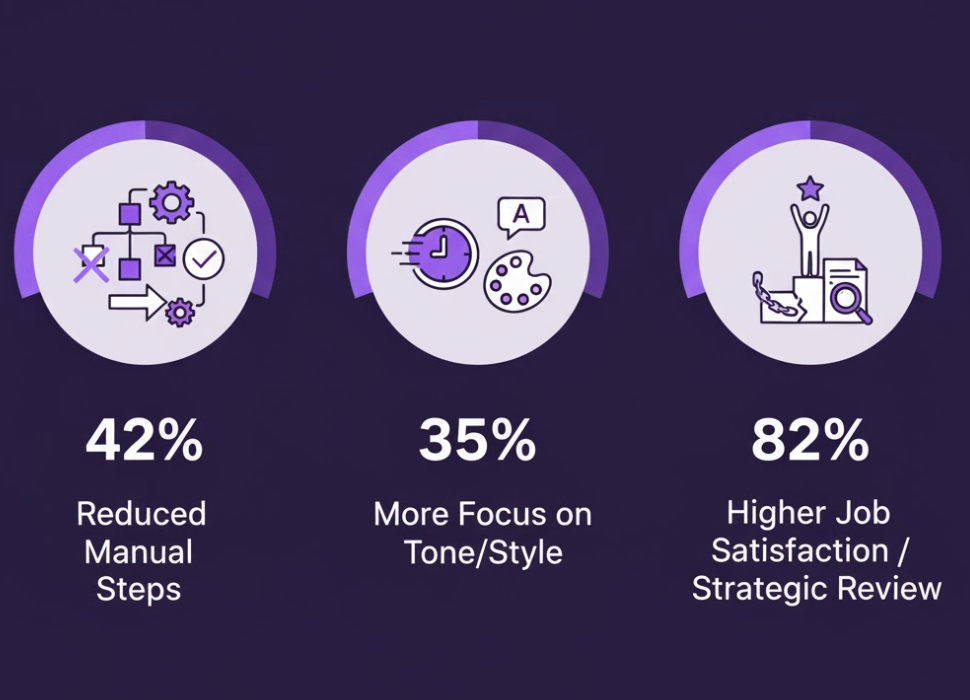 A

42%

Reduced Manual Steps

35%

More Focus on Tone/Style

82%

Higher Job Satisfaction / Strategic Review